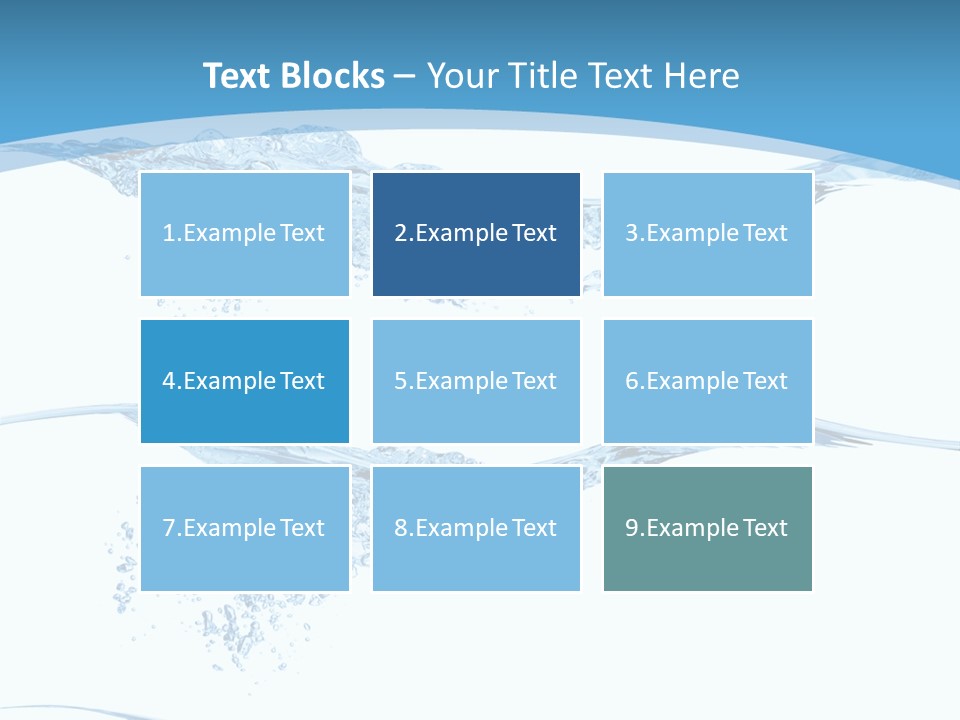 Text Blocks – Your Title Text Here

1.Example Text

2.Example Text

3.Example Text

4.Example Text

5.Example Text

6.Example Text

7.Example Text

8.Example Text

9.Example Text